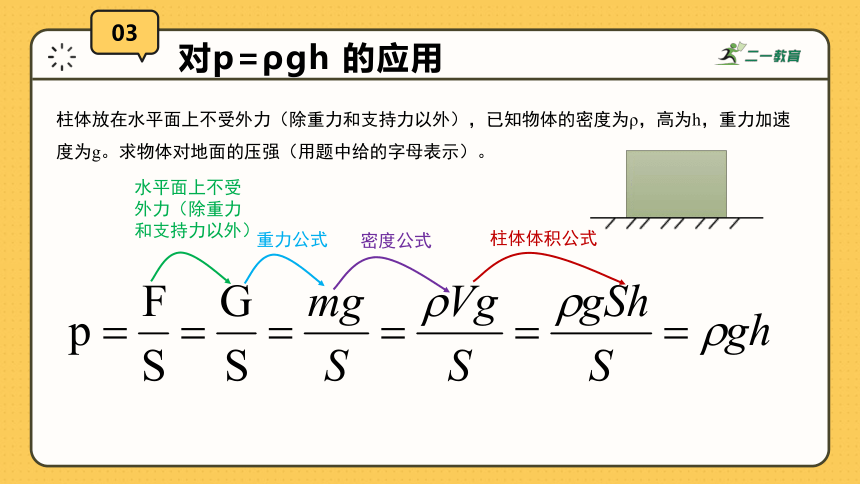 03

对p＝ρgh 的应用

二一教育

柱体放在水平面上不受外力（除重力和支持力以外），已知物体的密度为ρ，高为h，重力加速度为g。求物体对地面的压强（用题中给的字母表示）。

水平面上不受外力（除重力和支持力以外）

重力公式

密度公式

柱体体积公式

$p=\frac{F}{S}=\frac{G}{S}=\frac{mg}{S}=\frac{\rho Vg}{S}=\frac{\rho gSh}{S}=\rho gh$